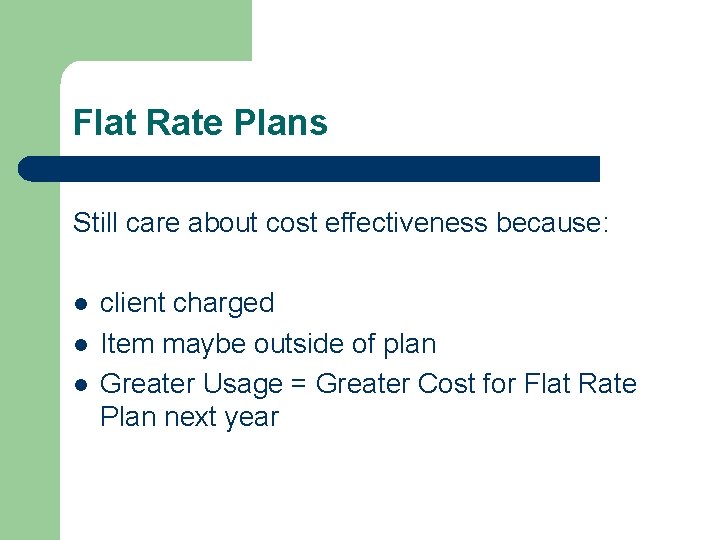 Flat Rate Plans

Still care about cost effectiveness because:

- client charged
- Item maybe outside of plan
- Greater Usage = Greater Cost for Flat Rate Plan next year